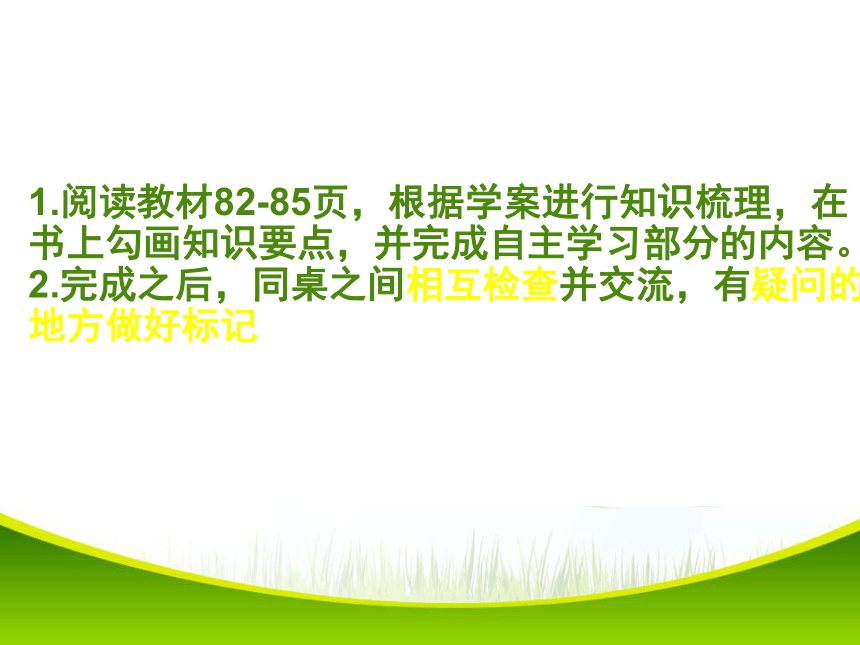 1.阅读教材82-85页，根据学案进行知识梳理，在书上勾画知识要点，并完成自主学习部分的内容。
2.完成之后，同桌之间相互检查并交流，有疑问的地方做好标记